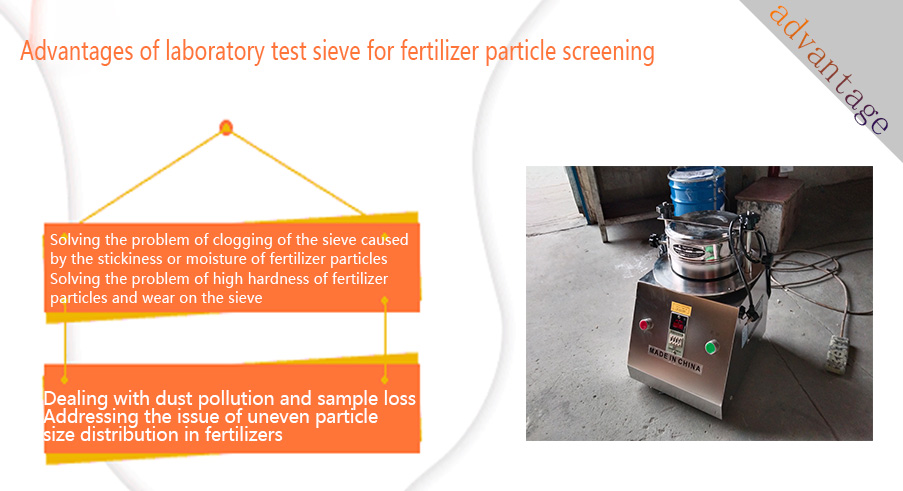 Advantages of laboratory test sieve for fertilizer particle screening

advantage

Solving the problem of clogging of the sieve caused by the stickiness or moisture of fertilizer particles
Solving the problem of high hardness of fertilizer particles and wear on the sieve

Dealing with dust pollution and sample loss
Addressing the issue of uneven particle size distribution in fertilizers

MADE IN CHINA